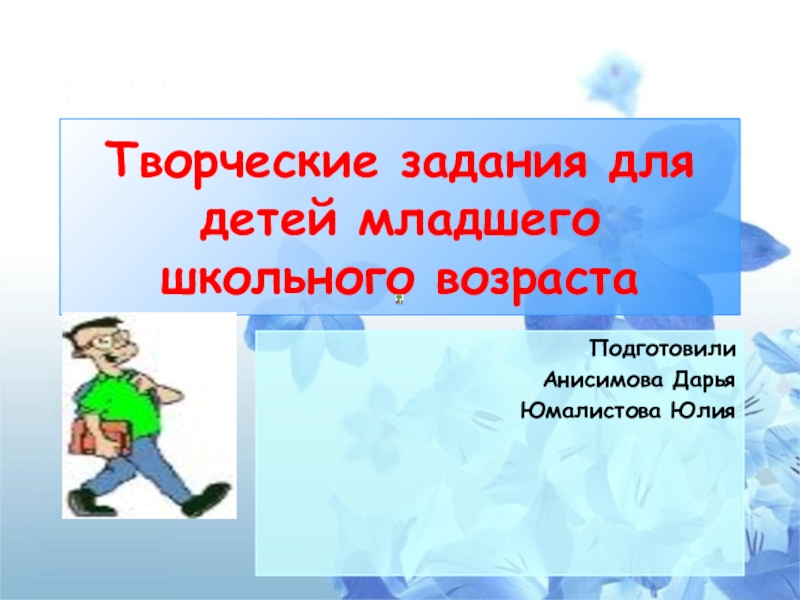 Творческие задания для детей младшего школьного возраста

Подготовили
Анисимова Дарья
Юмалистова Юлия